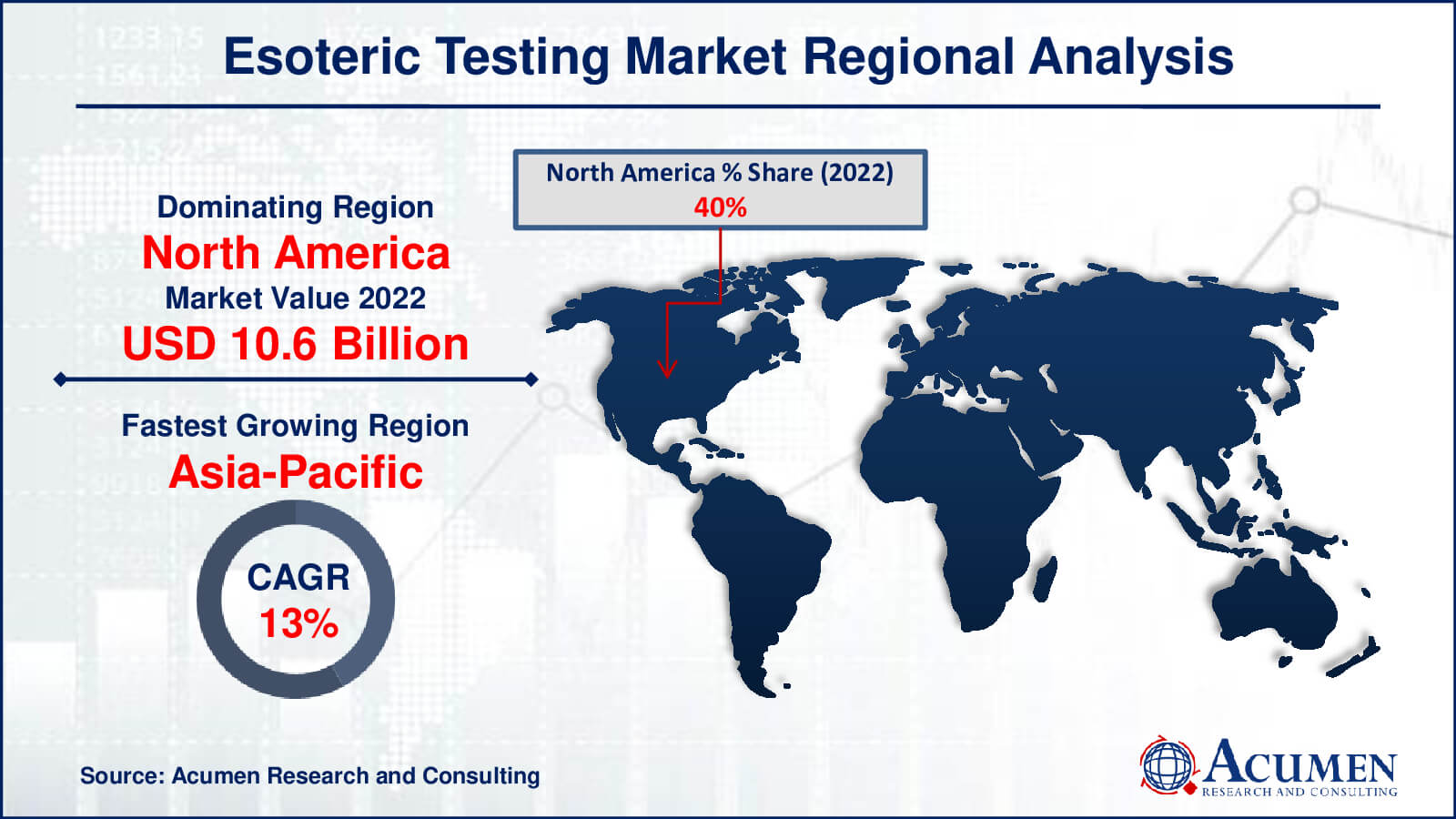 Esoteric Testing Market Regional Analysis

Dominating Region
North America
Market Value 2022
USD 10.6 Billion

Fastest Growing Region
Asia-Pacific

CAGR
13%

North America % Share (2022)
40%

Source: Acumen Research and Consulting

ACUMEN
RESEARCH AND CONSULTING